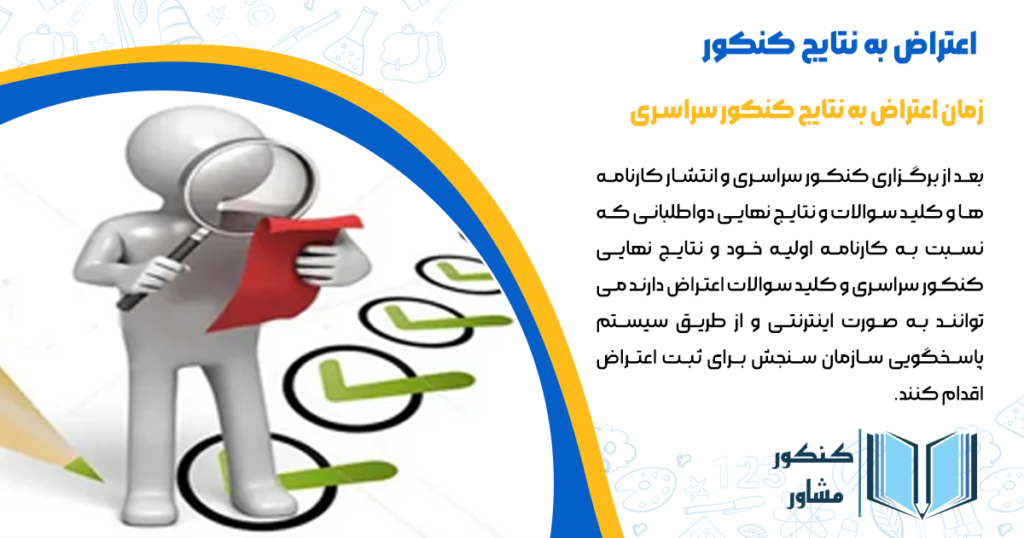 اعتراض به نتایج کنکور

زمان اعتراض به نتایج کنکور سراسری

بعد از برگزاری کنکور سراسری و انتشار کارنامه ها و کلید سوالات و نتایج نهایی دواطلبانی که نسبت به کارنامه اولیه خود و نتایج نهایی کنکور سراسری و کلید سوالات اعتراض دارند می توانند به صورت اینترنتی و از طریق سیستم پاسخگویی سازمان سنجش برای ثبت اعتراض اقدام کنند.

کنکور
مشاور